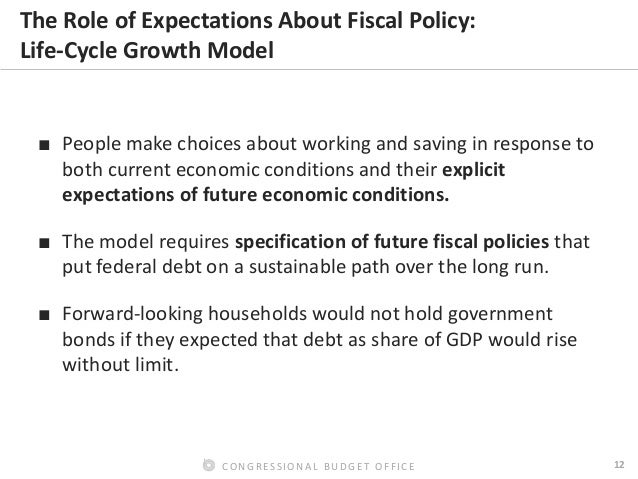 The Role of Expectations About Fiscal Policy: Life-Cycle Growth Model

■ People make choices about working and saving in response to both current economic conditions and their explicit expectations of future economic conditions.

■ The model requires specification of future fiscal policies that put federal debt on a sustainable path over the long run.

■ Forward-looking households would not hold government bonds if they expected that debt as share of GDP would rise without limit.

CONGRESSIONAL BUDGET OFFICE

12